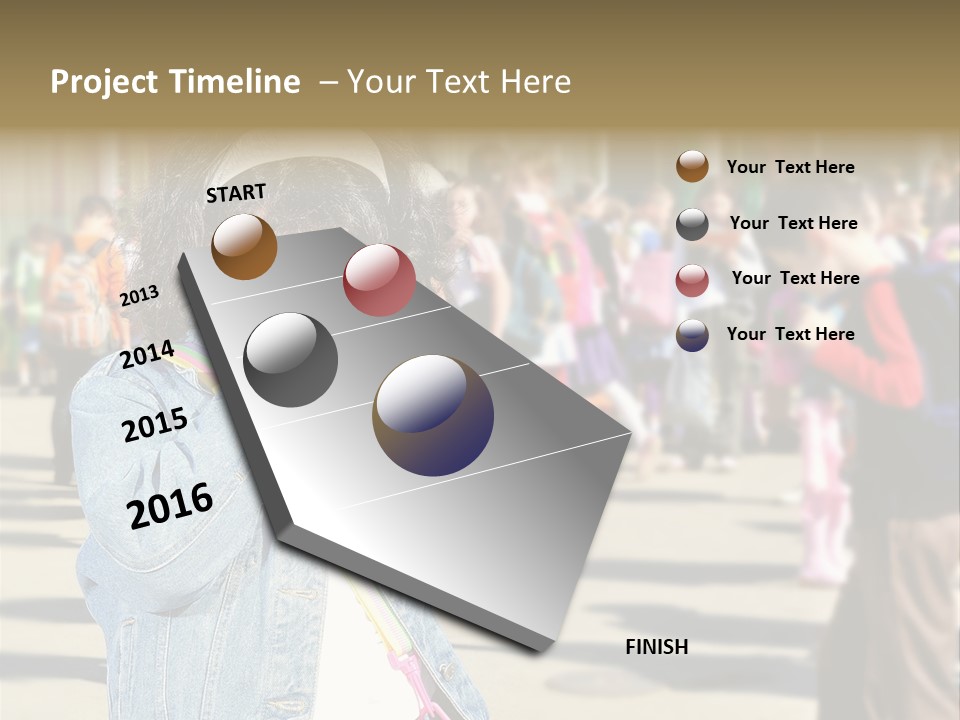 Project Timeline – Your Text Here

START

2013

2014

2015

2016

FINISH

Your Text Here

Your Text Here

Your Text Here

Your Text Here